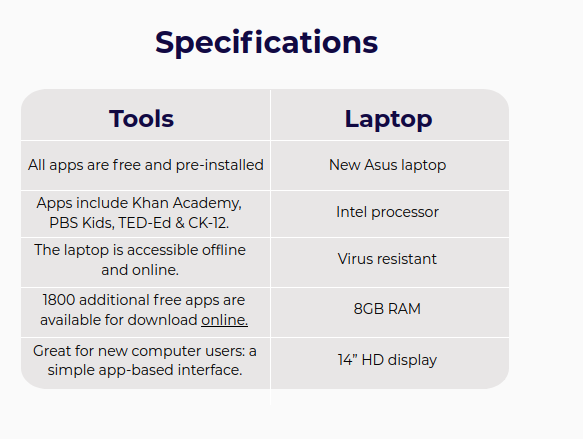 Specifications

| Tools | Laptop |
|---|---|
| All apps are free and pre-installed | New Asus laptop |
| Apps include Khan Academy, PBS Kids, TED-Ed & CK-12. | Intel processor |
| The laptop is accessible offline and online. | Virus resistant |
| 1800 additional free apps are available for download online. | 8GB RAM |
| Great for new computer users: a simple app-based interface. | 14” HD display |